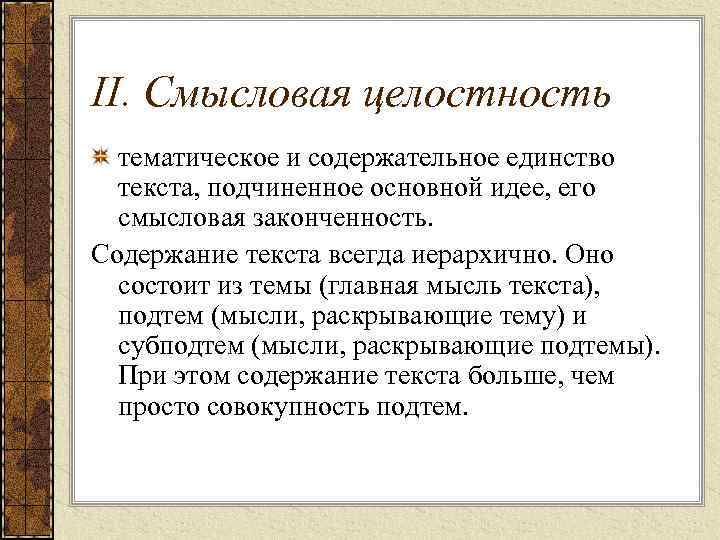 II. Смысловая целостность

тематическое и содержательное единство текста, подчиненное основной идее, его смысловая законченность.

Содержание текста всегда иерархично. Оно состоит из темы (главная мысль текста), подтем (мысли, раскрывающие тему) и субподтем (мысли, раскрывающие подтемы). При этом содержание текста больше, чем просто совокупность подтем.